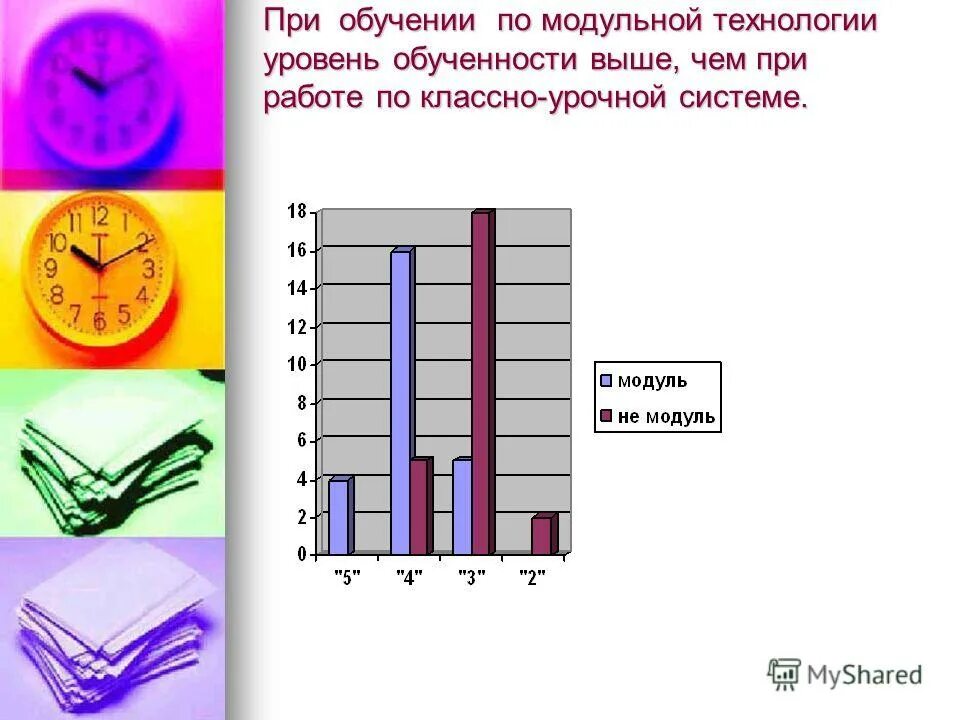 При обучении по модульной технологии уровень обученности выше, чем при работе по классно-урочной системе.

18
16
14
12
10
8
6
4
2
0

"5" "4" "3" "2"

модуль
не модуль

MyShared